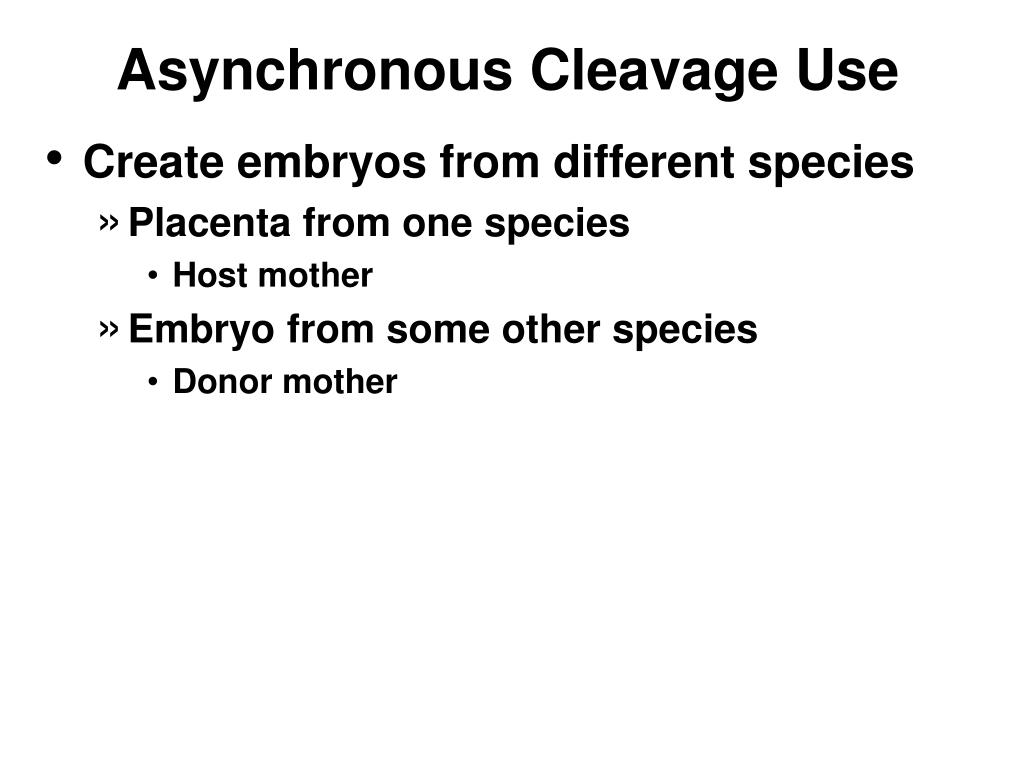 Asynchronous Cleavage Use

• Create embryos from different species

» Placenta from one species

• Host mother

» Embryo from some other species

• Donor mother